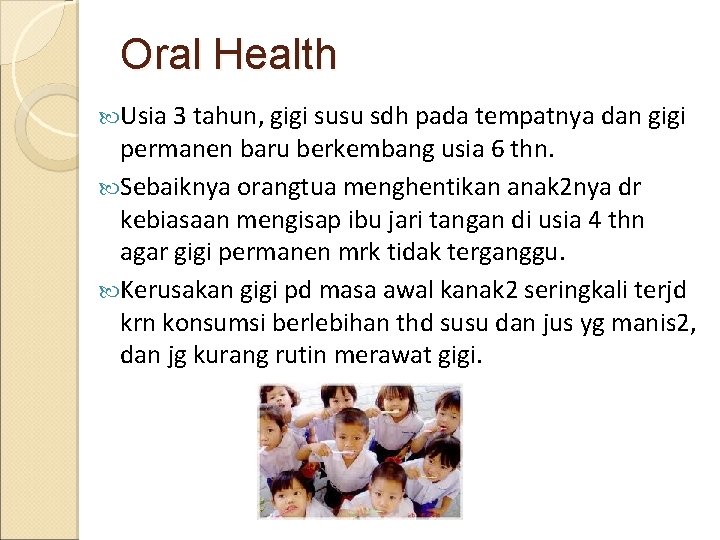 Oral Health

Usia 3 tahun, gigi susu sdh pada tempatnya dan gigi permanen baru berkembang usia 6 thn.

Sebaiknya orangtua menghentikan anak2nya dr kebiasaan mengisap ibu jari tangan di usia 4 thn agar gigi permanen mrk tidak terganggu.

Kerusakan gigi pd masa awal kanak2 seringkali terjd krn konsumsi berlebihan thd susu dan jus yg manis2, dan jg kurang rutin merawat gigi.